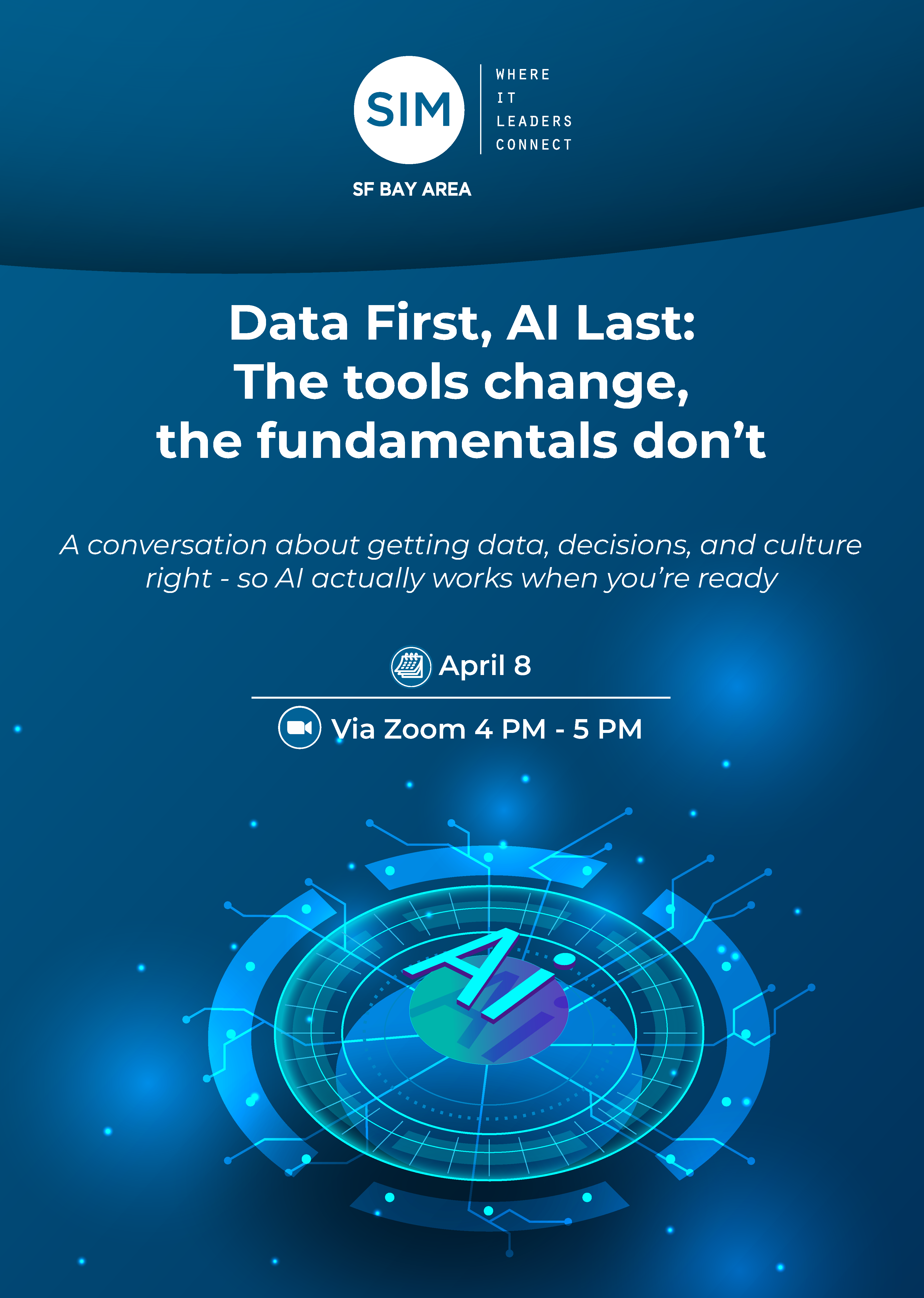 SIM
WHERE IT LEADERS CONNECT
SF BAY AREA

Data First, AI Last: The tools change, the fundamentals don't

A conversation about getting data, decisions, and culture right - so AI actually works when you're ready

April 8

Via Zoom 4 PM - 5 PM

AI